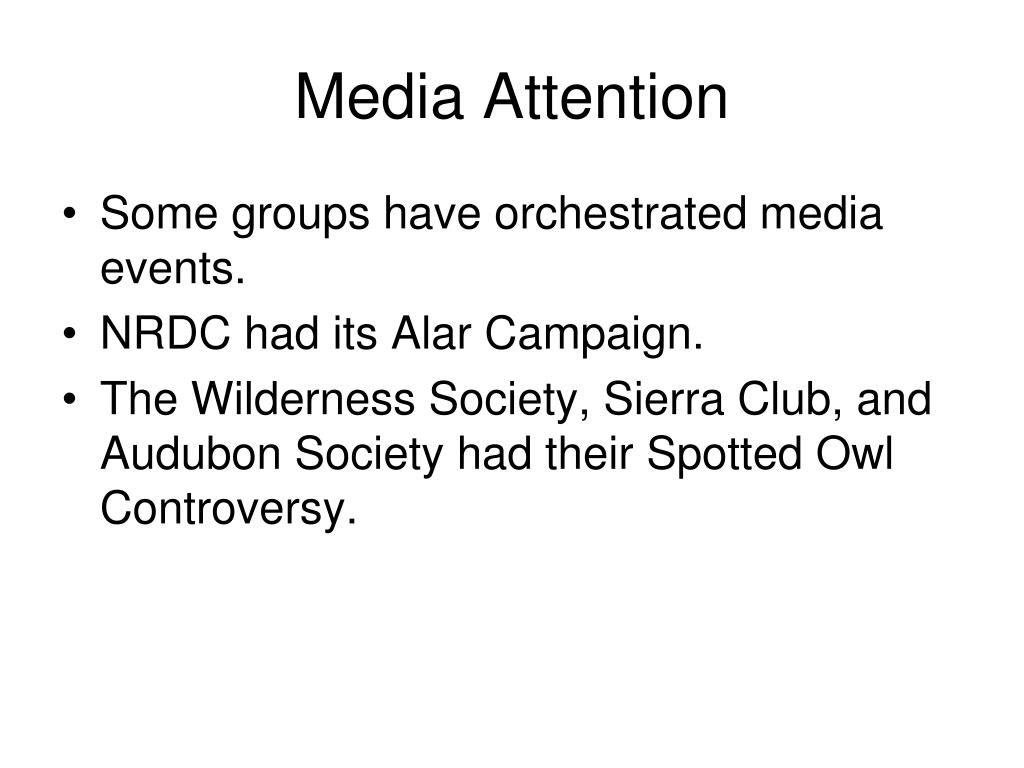 Media Attention

• Some groups have orchestrated media events.
• NRDC had its Alar Campaign.
• The Wilderness Society, Sierra Club, and Audubon Society had their Spotted Owl Controversy.